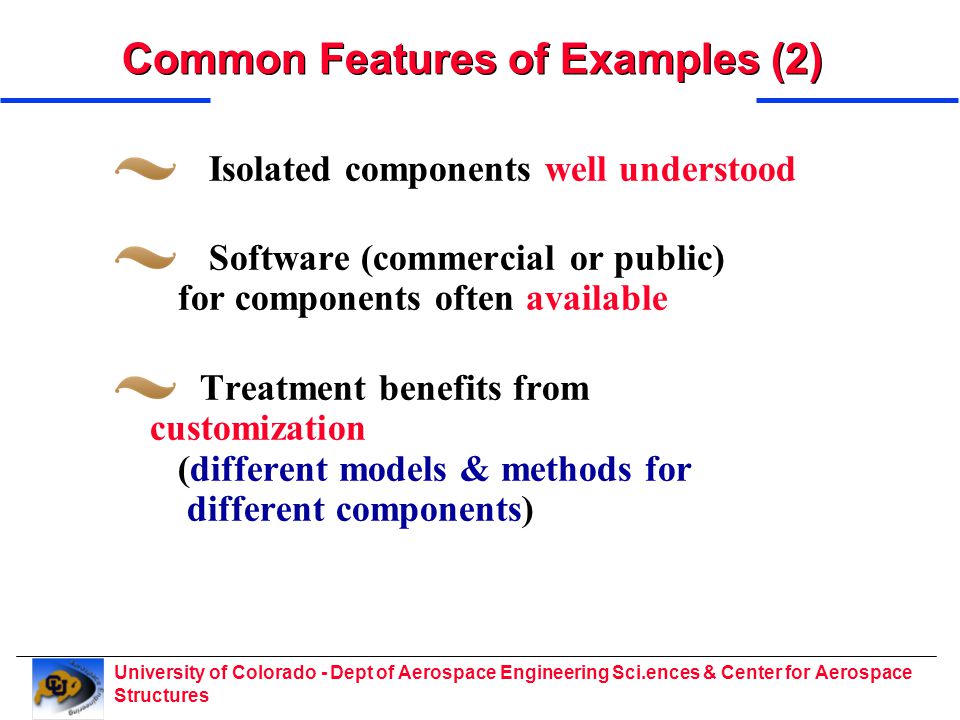 Common Features of Examples (2)

Isolated components well understood

Software (commercial or public) for components often available

Treatment benefits from customization (different models & methods for different components)

University of Colorado - Dept of Aerospace Engineering Sci.ences & Center for Aerospace Structures